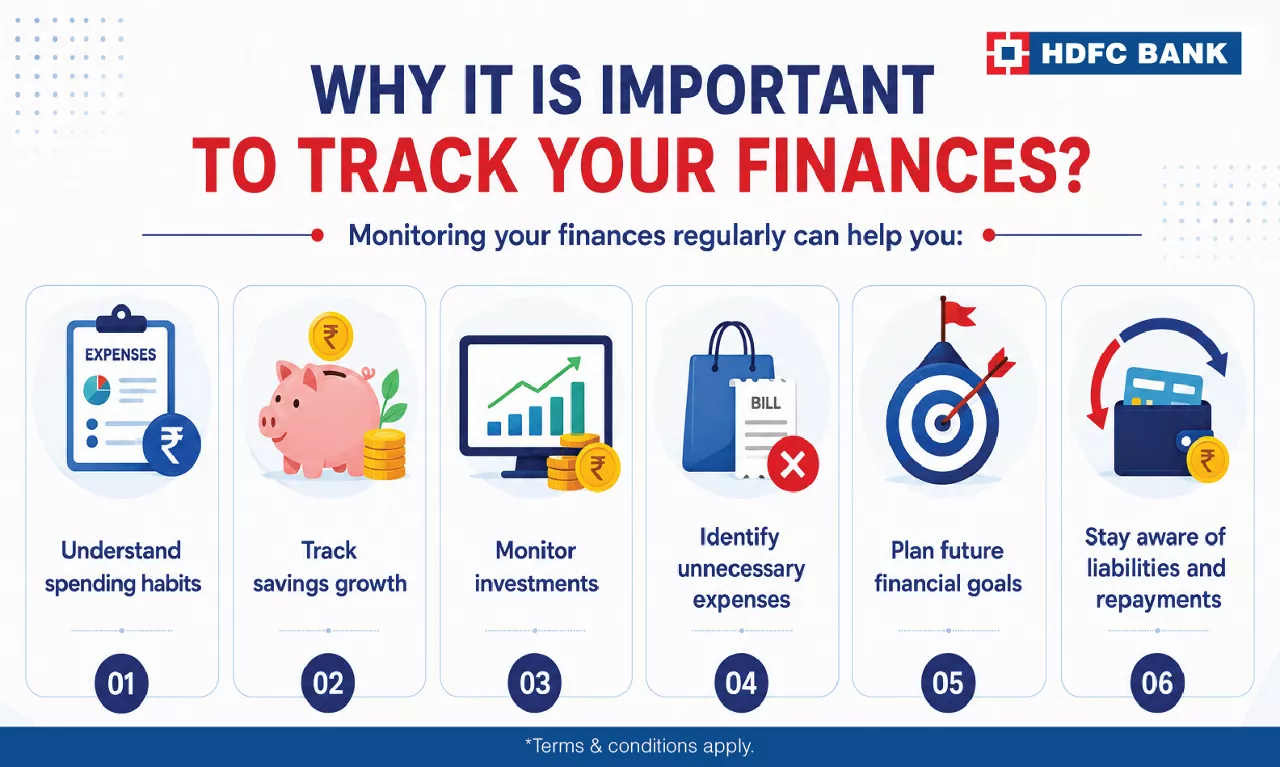 HDFC BANK

WHY IT IS IMPORTANT TO TRACK YOUR FINANCES?

Monitoring your finances regularly can help you:

EXPENSES

₹

Understand spending habits

01

₹

Track savings growth

02

₹

Monitor investments

03

BILL

Identify unnecessary expenses

04

Plan future financial goals

05

₹

Stay aware of liabilities and repayments

06

*Terms & conditions apply.